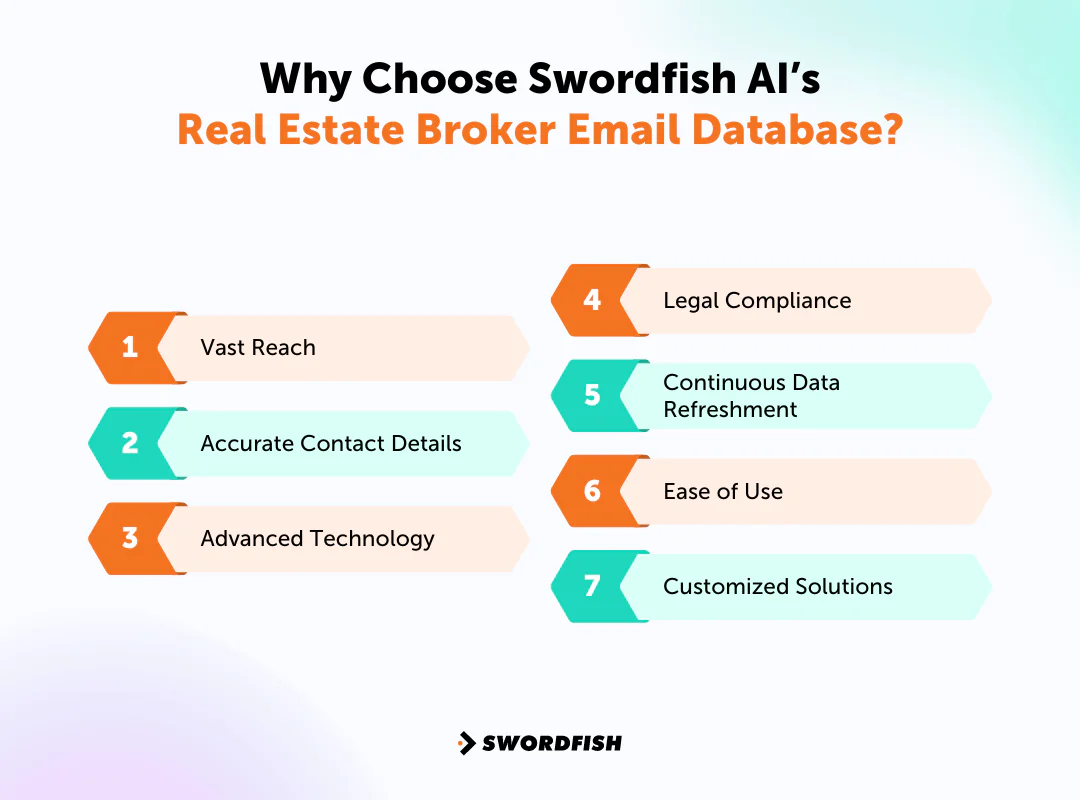 Why Choose Swordfish AI's
Real Estate Broker Email Database?

1 Vast Reach

2 Accurate Contact Details

3 Advanced Technology

4 Legal Compliance

5 Continuous Data Refreshment

6 Ease of Use

7 Customized Solutions

SWORDFISH